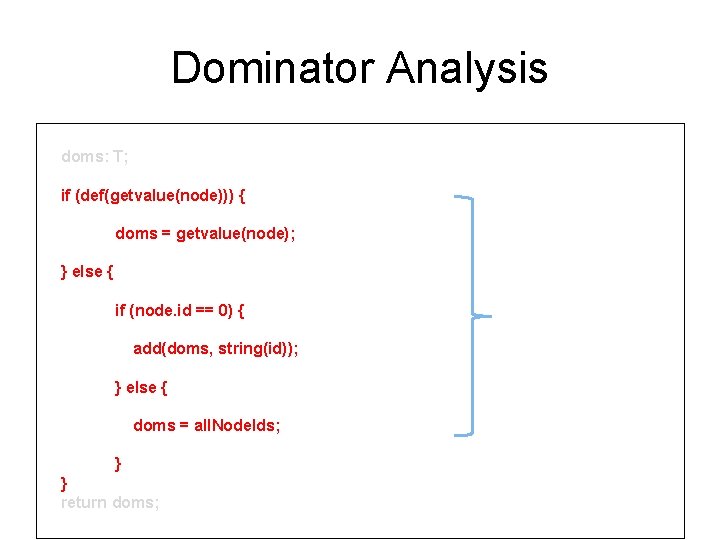 Dominator Analysis

doms: T;

if (def(getvalue(node))) {

doms = getvalue(node);

} else {

if (node.id == 0) {

add(doms, string(id));

} else {

doms = allNodeIds;

}

}

return doms;